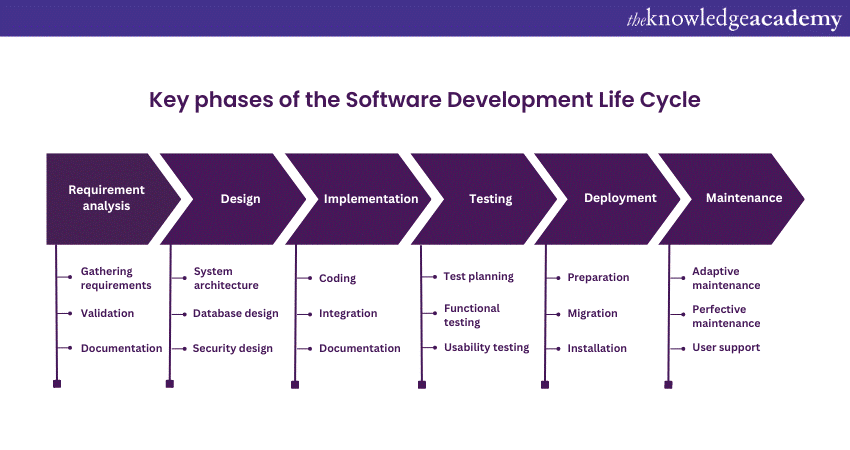 theknowledgeacademy

Key phases of the Software Development Life Cycle

Requirement analysis

Gathering requirements

Validation

Documentation

Design

System architecture

Database design

Security design

Implementation

Coding

Integration

Documentation

Testing

Test planning

Functional testing

Usability testing

Deployment

Preparation

Migration

Installation

Maintenance

Adaptive maintenance

Perfective maintenance

User support